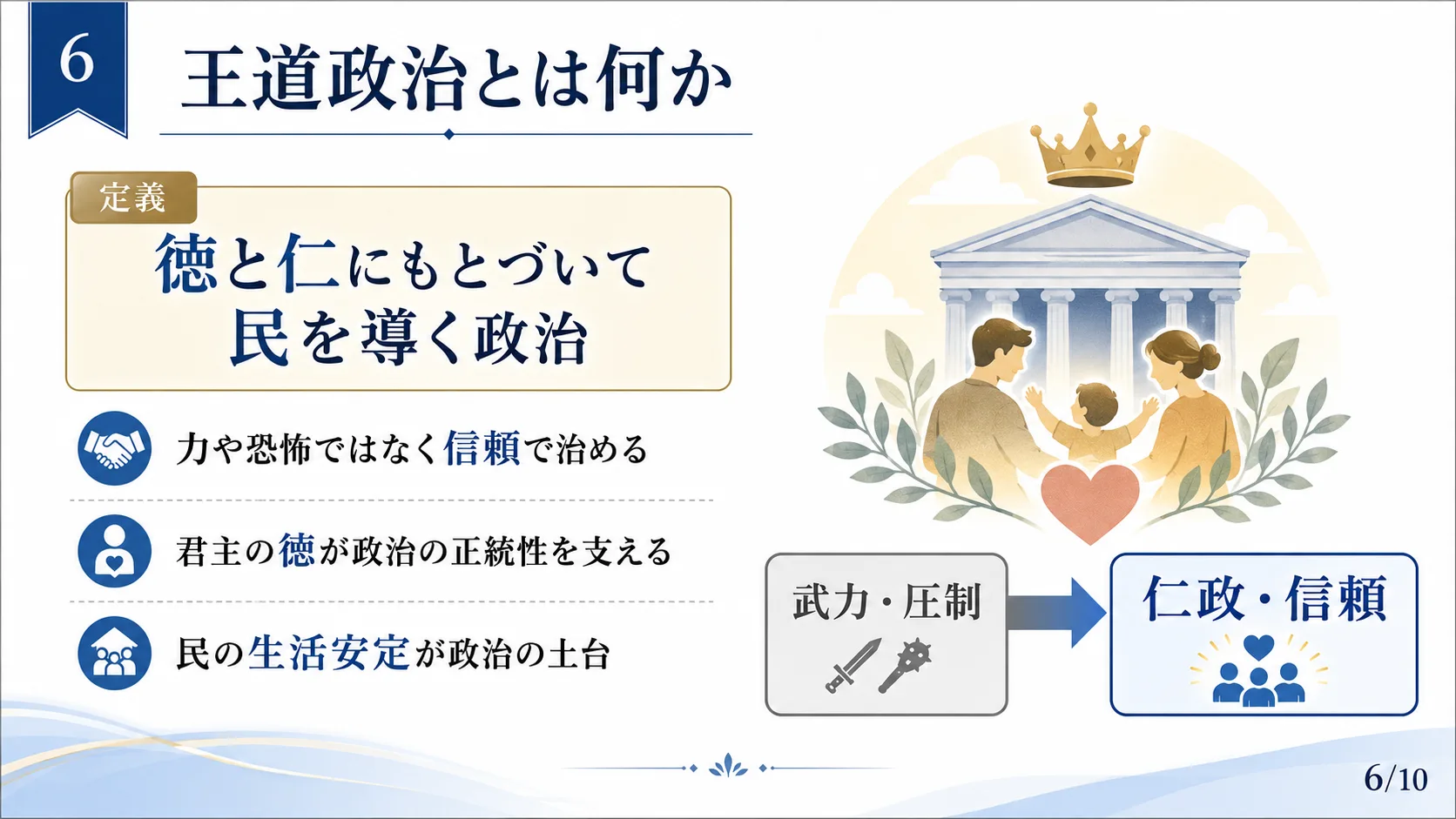 6

王道政治とは何か

定義

徳と仁にもとづいて
民を導く政治

力や恐怖ではなく信頼で治める

君主の徳が政治の正統性を支える

民の生活安定が政治の土台

武力・圧制

仁政・信頼

6/10